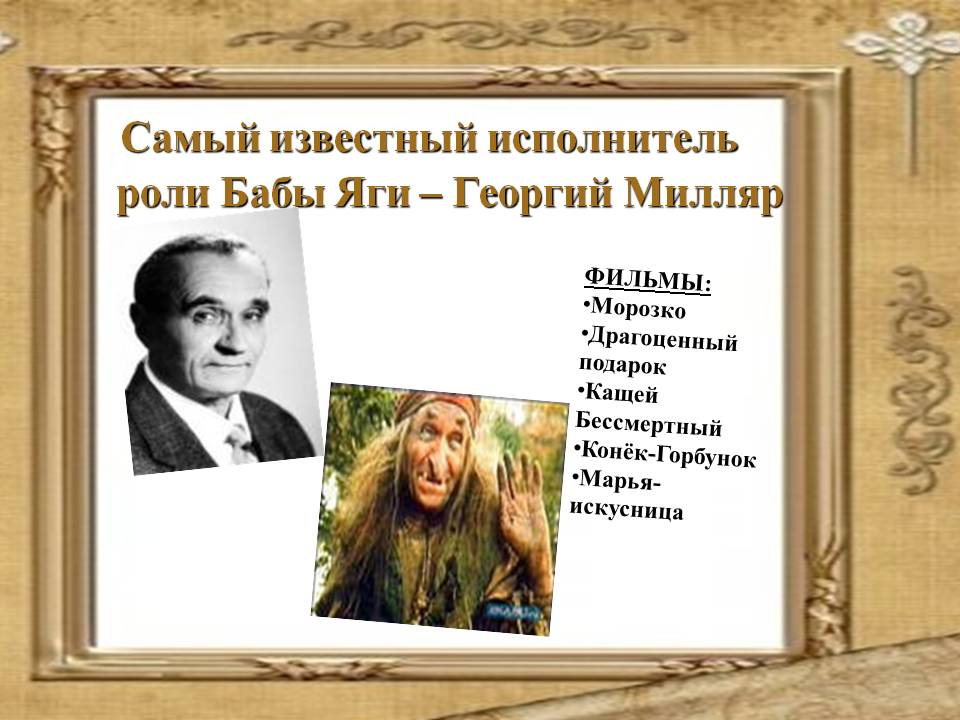 Самый известный исполнитель роли Бабы Яги – Георгий Милляр

ФИЛЬМЫ:
•Морозко
•Драгоценный подарок
•Кащей Бессмертный
•Конёк-Горбунок
•Марья-искусница